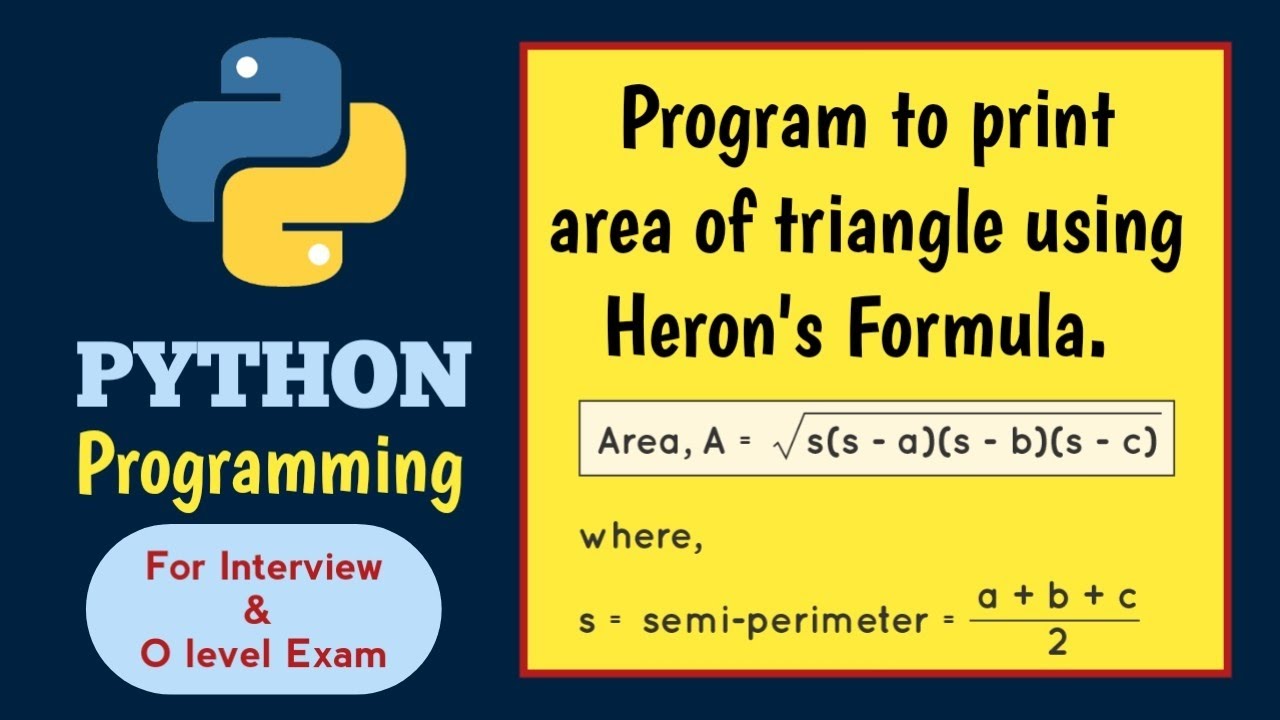 PYTHON
Programming

For Interview
&
O level Exam

Program to print area of triangle using Heron's Formula.

Area, A = $\sqrt{s(s - a)(s - b)(s - c)}$

where,

s = semi-perimeter = $\frac{a + b + c}{2}$